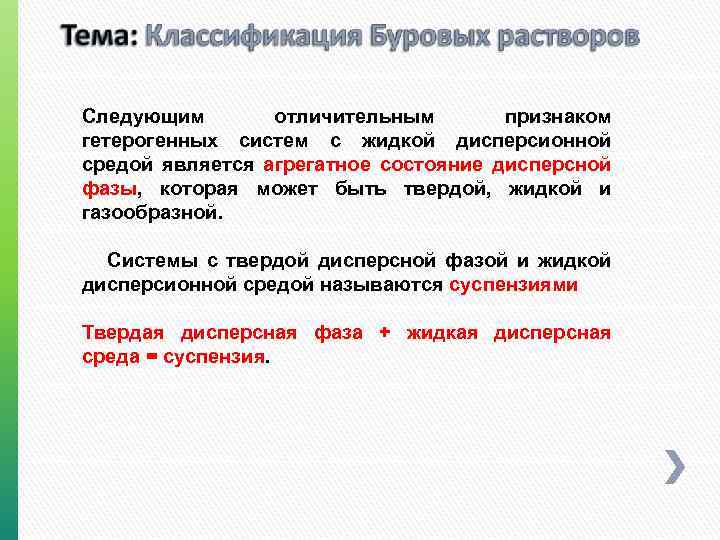 Тема: Классификация Буровых растворов

Следующим отличительным признаком гетерогенных систем с жидкой дисперсионной средой является агрегатное состояние дисперсной фазы, которая может быть твердой, жидкой и газообразной.

Системы с твердой дисперсной фазой и жидкой дисперсионной средой называются суспензиями

Твердая дисперсная фаза + жидкая дисперсная среда = суспензия.